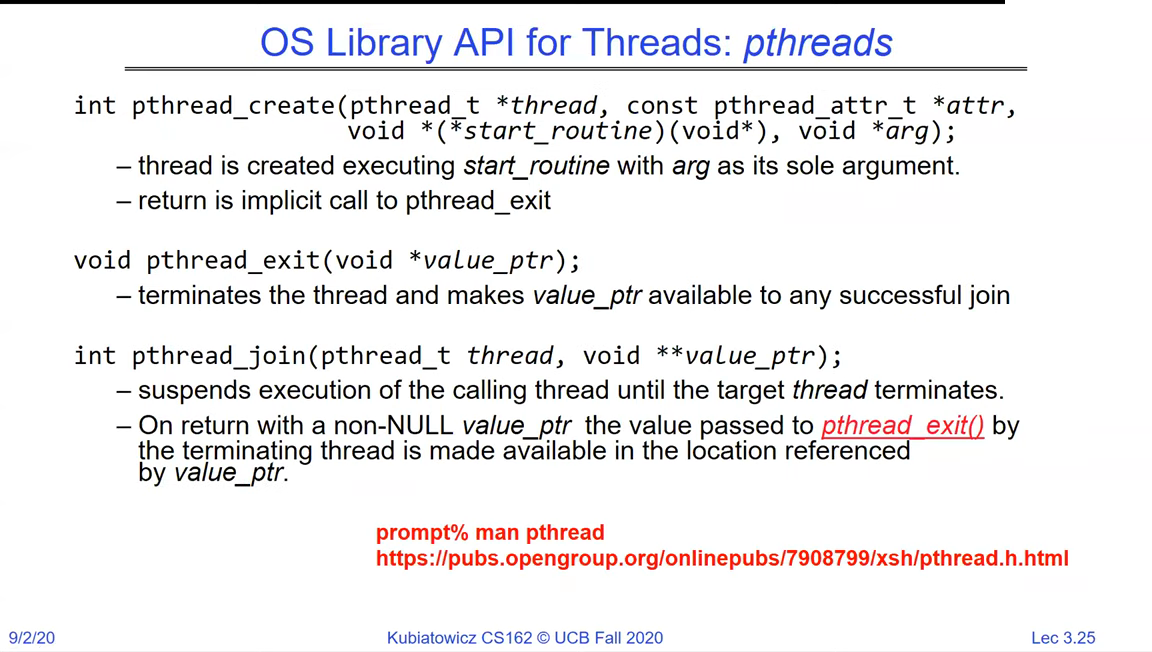 OS Library API for Threads: pthreads

int pthread_create(pthread_t *thread, const pthread_attr_t *attr,
                   void *(*start_routine)(void*), void *arg);

– thread is created executing start_routine with arg as its sole argument.
– return is implicit call to pthread_exit

void pthread_exit(void *value_ptr);

– terminates the thread and makes value_ptr available to any successful join

int pthread_join(pthread_t thread, void **value_ptr);

– suspends execution of the calling thread until the target thread terminates.
– On return with a non-NULL value_ptr the value passed to pthread_exit() by the terminating thread is made available in the location referenced by value_ptr.

prompt% man pthread
https://pubs.opengroup.org/onlinepubs/7908799/xsh/pthread.h.html

9/2/20

Kubiatowicz CS162 © UCB Fall 2020

Lec 3.25